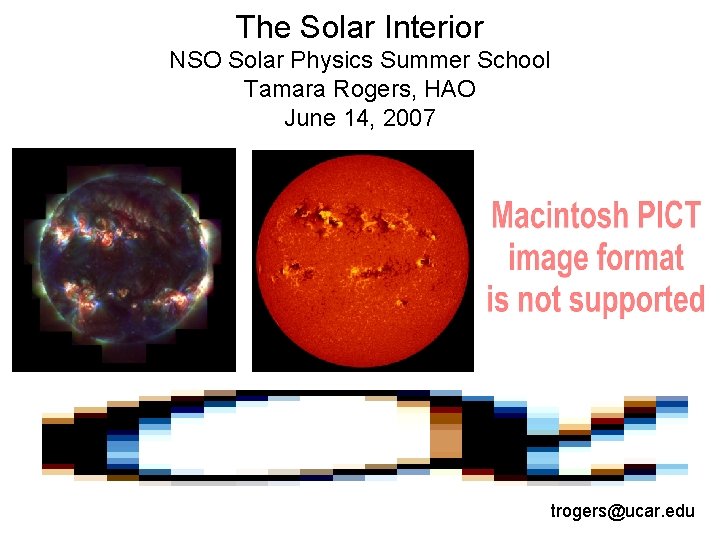 The Solar Interior
NSO Solar Physics Summer School
Tamara Rogers, HAO
June 14, 2007

Macintosh PICT image format is not supported

trogers@ucar.edu